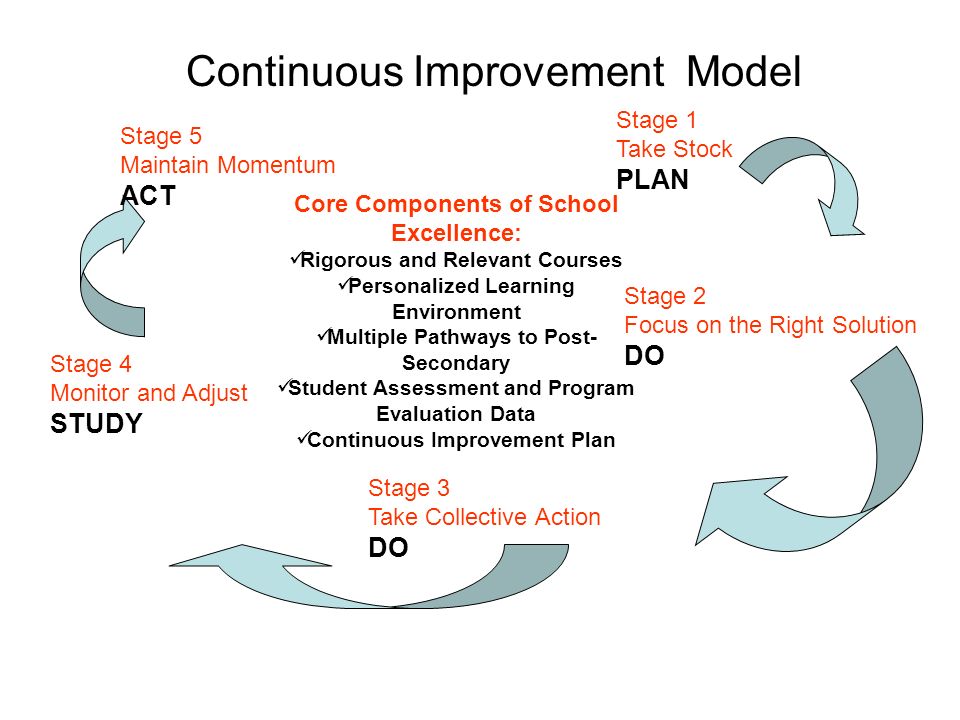 Continuous Improvement Model

Stage 1
Take Stock
PLAN

Stage 2
Focus on the Right Solution
DO

Stage 3
Take Collective Action
DO

Stage 4
Monitor and Adjust
STUDY

Stage 5
Maintain Momentum
ACT

Core Components of School Excellence:
✓Rigorous and Relevant Courses
✓Personalized Learning Environment
✓Multiple Pathways to Post-Secondary
✓Student Assessment and Program Evaluation Data
✓Continuous Improvement Plan